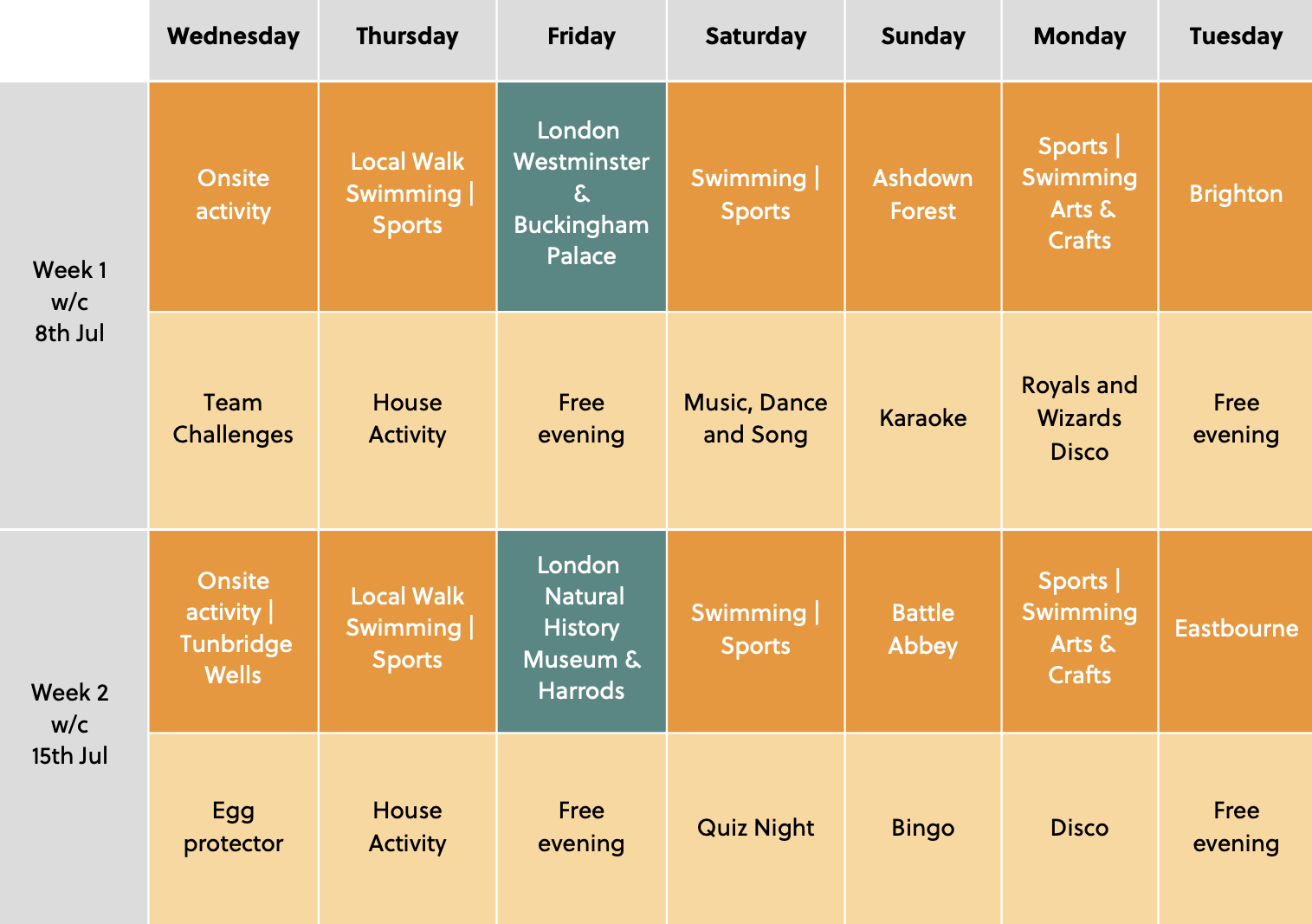 | | Wednesday | Thursday | Friday | Saturday | Sunday | Monday | Tuesday |
|---|---|---|---|---|---|---|---|
| Week 1 w/c 8th Jul | Onsite activity | Local Walk Swimming \| Sports | London Westminster & Buckingham Palace | Swimming \| Sports | Ashdown Forest | Sports \| Swimming Arts & Crafts | Brighton |
| | Team Challenges | House Activity | Free evening | Music, Dance and Song | Karaoke | Royals and Wizards Disco | Free evening |
| Week 2 w/c 15th Jul | Onsite activity \| Tunbridge Wells | Local Walk Swimming \| Sports | London Natural History Museum & Harrods | Swimming \| Sports | Battle Abbey | Sports \| Swimming Arts & Crafts | Eastbourne |
| | Egg protector | House Activity | Free evening | Quiz Night | Bingo | Disco | Free evening |